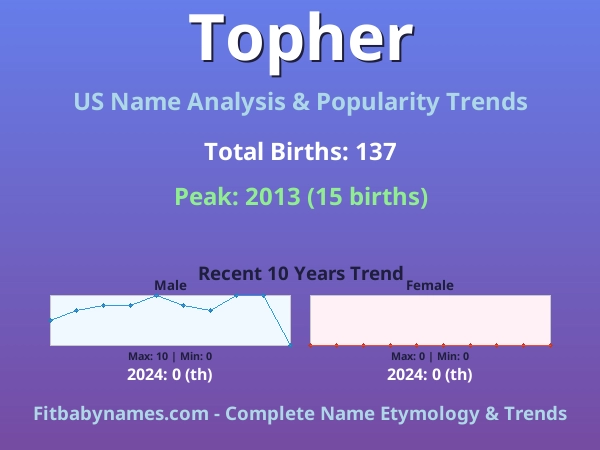 Topher

US Name Analysis & Popularity Trends

Total Births: 137

Peak: 2013 (15 births)

Recent 10 Years Trend

Male

Max: 10 | Min: 0

2024: 0 (th)

Female

Max: 0 | Min: 0

2024: 0 (th)

Fitbabynames.com - Complete Name Etymology & Trends